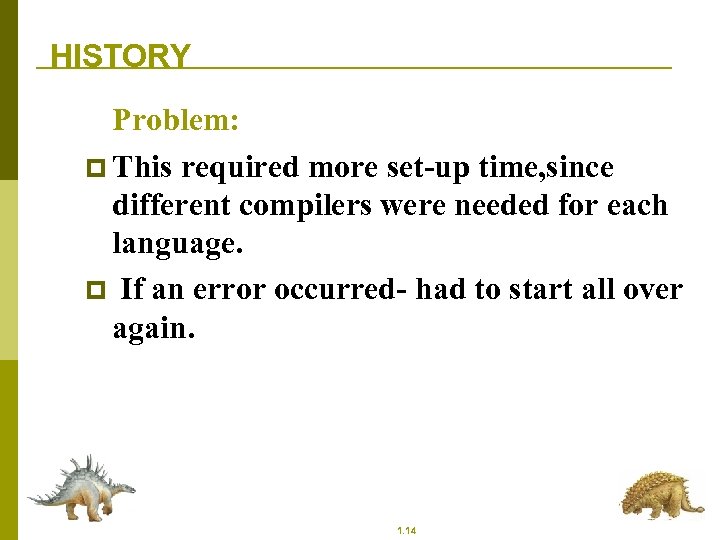 HISTORY

Problem:

This required more set-up time,since different compilers were needed for each language.

If an error occurred- had to start all over again.

1.14